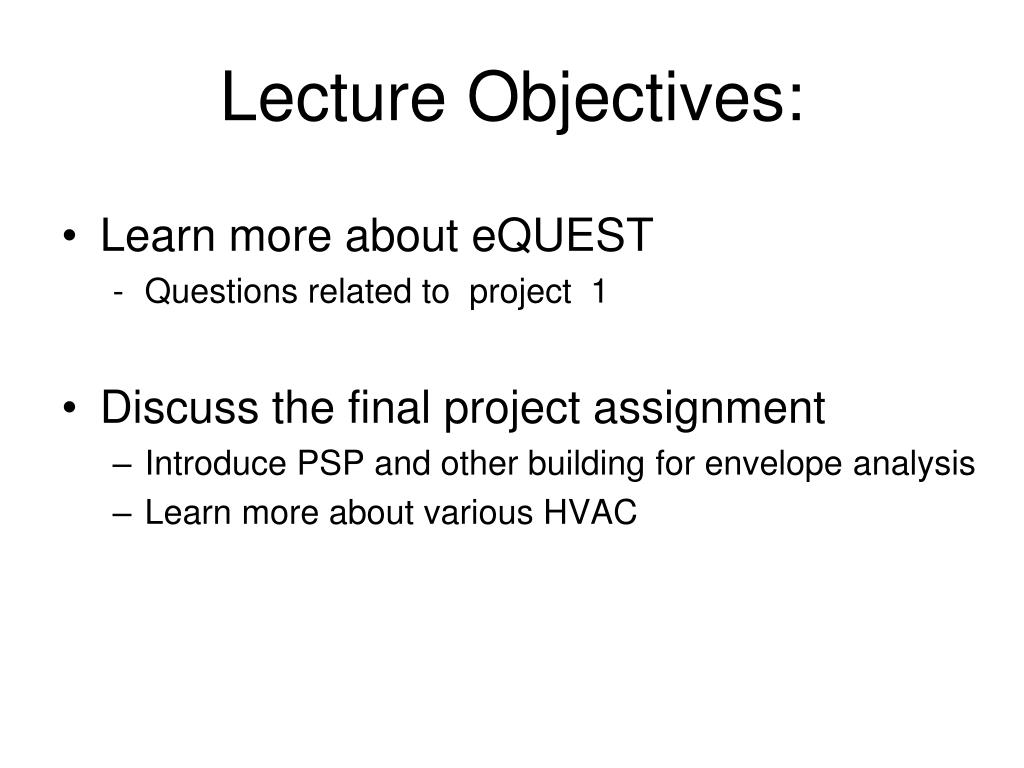 Lecture Objectives:

• Learn more about eQUEST
- Questions related to project 1

• Discuss the final project assignment
– Introduce PSP and other building for envelope analysis
– Learn more about various HVAC